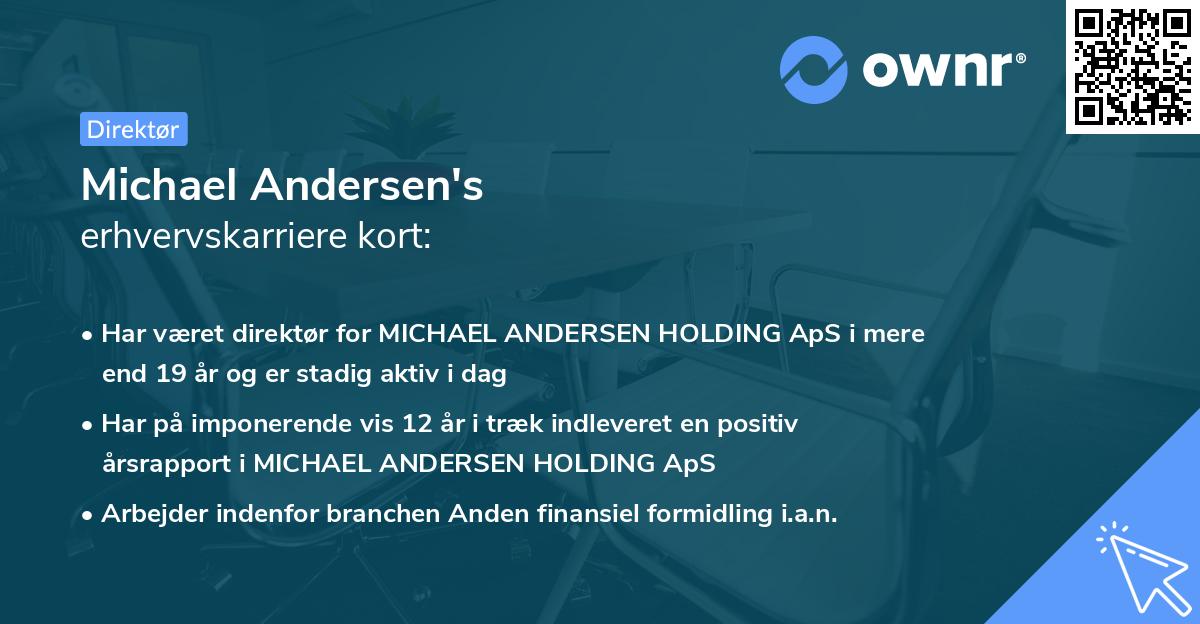 ownr®

Direktør

Michael Andersen's
erhvervskarriere kort:

• Har været direktør for MICHAEL ANDERSEN HOLDING ApS i mere end 19 år og er stadig aktiv i dag

• Har på imponerende vis 12 år i træk indleveret en positiv årsrapport i MICHAEL ANDERSEN HOLDING ApS

• Arbejder indenfor branchen Anden finansiel formidling i.a.n.